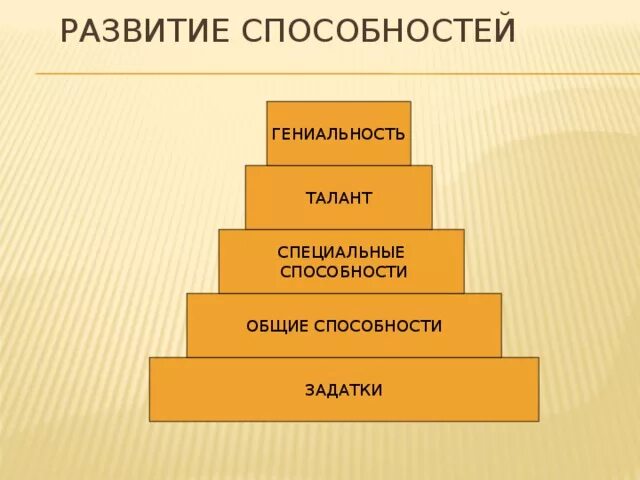 РАЗВИТИЕ СПОСОБНОСТЕЙ

ГЕНИАЛЬНОСТЬ

ТАЛАНТ

СПЕЦИАЛЬНЫЕ СПОСОБНОСТИ

ОБЩИЕ СПОСОБНОСТИ

ЗАДАТКИ